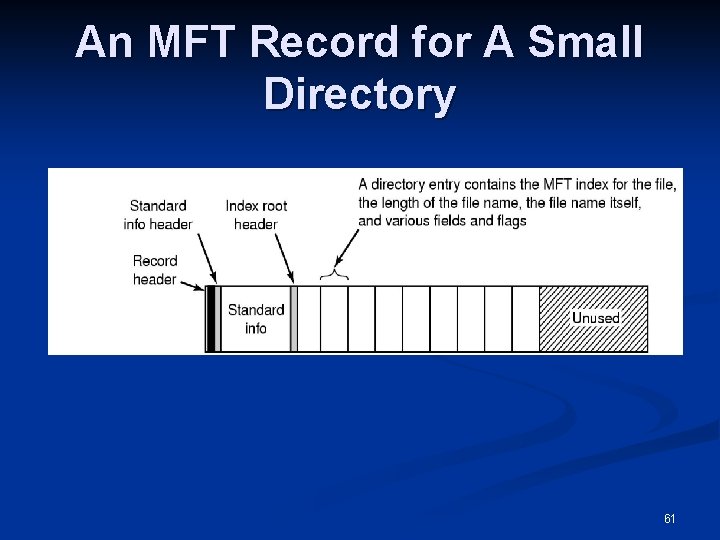 An MFT Record for A Small Directory

Standard info header

Index root header

A directory entry contains the MFT index for the file, the length of the file name, the file name itself, and various fields and flags

Record header

Standard info

Unused

61